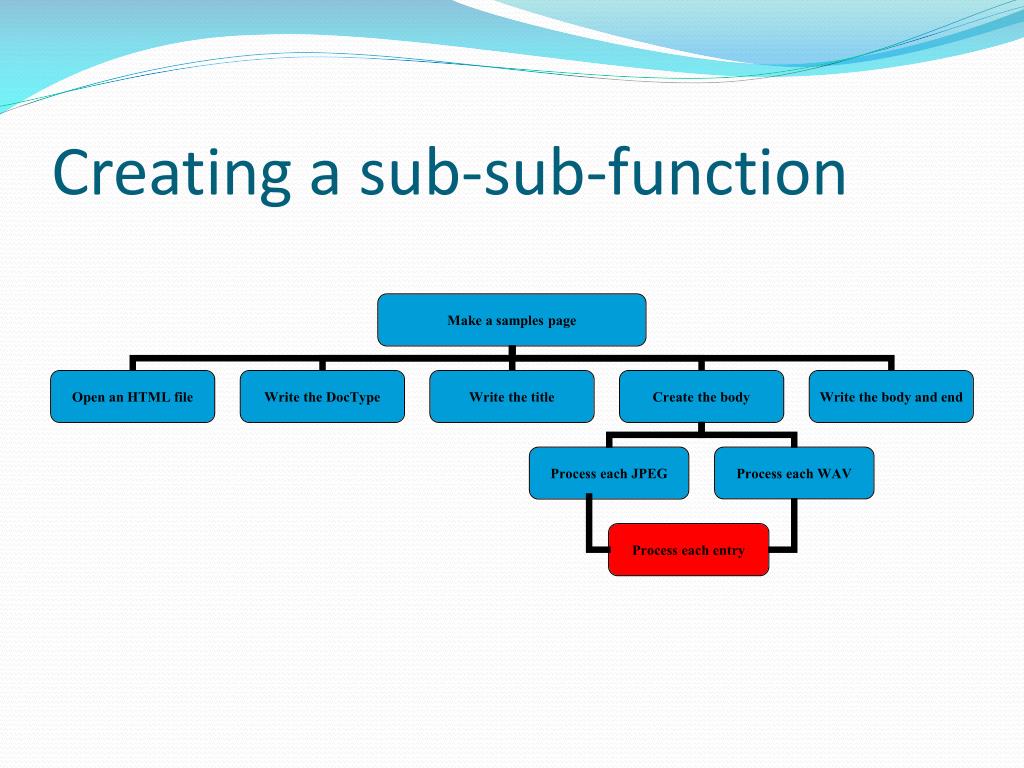 Creating a sub-sub-function

Make a samples page

Open an HTML file

Write the DocType

Write the title

Create the body

Write the body and end

Process each JPEG

Process each WAV

Process each entry